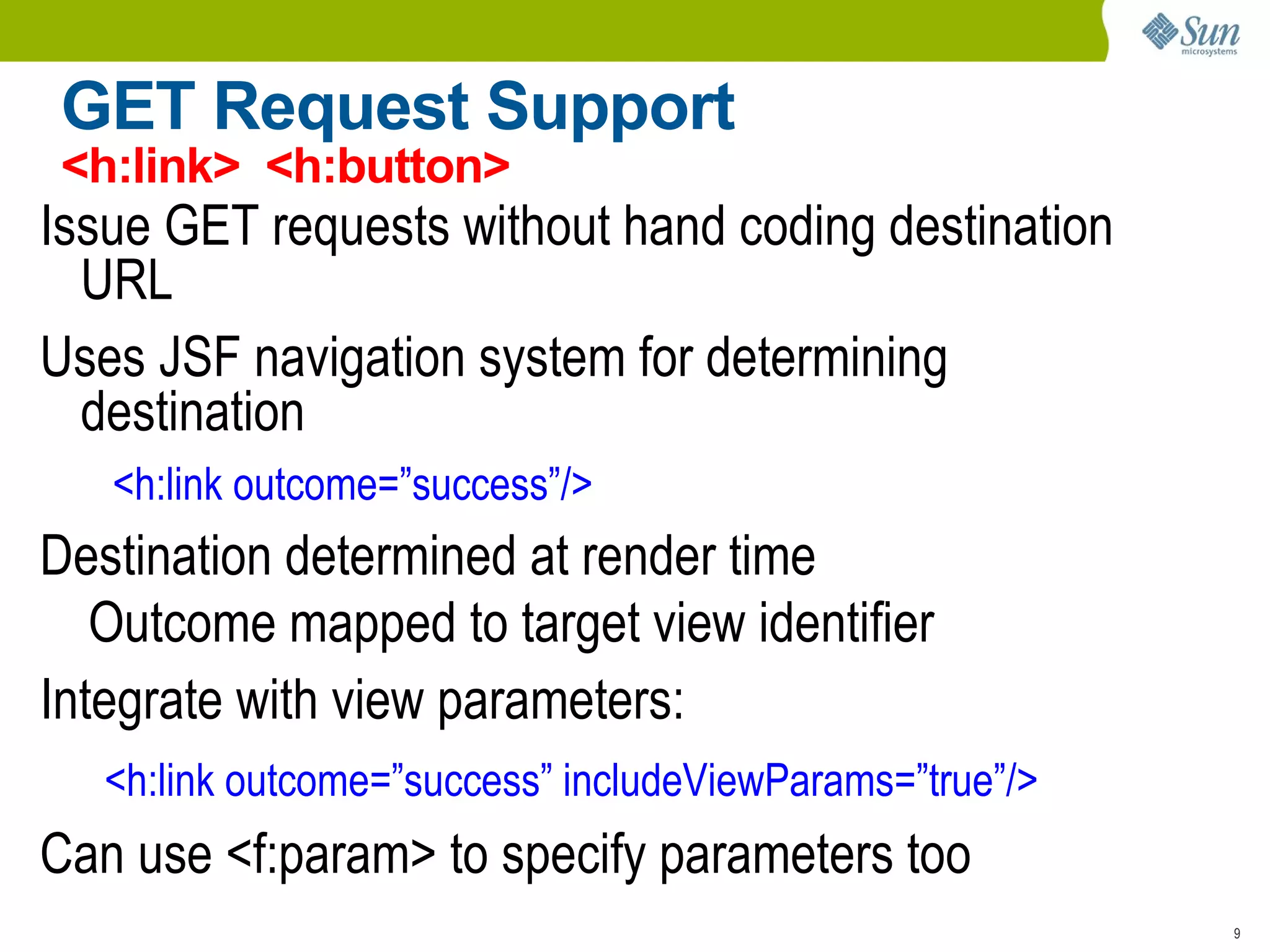 Sun microsystems

GET Request Support
<h:link> <h:button>

Issue GET requests without hand coding destination URL

Uses JSF navigation system for determining destination

<h:link outcome=”success”/>

Destination determined at render time

Outcome mapped to target view identifier

Integrate with view parameters:

<h:link outcome=”success” includeViewParams=”true”/>

Can use <f:param> to specify parameters too

9